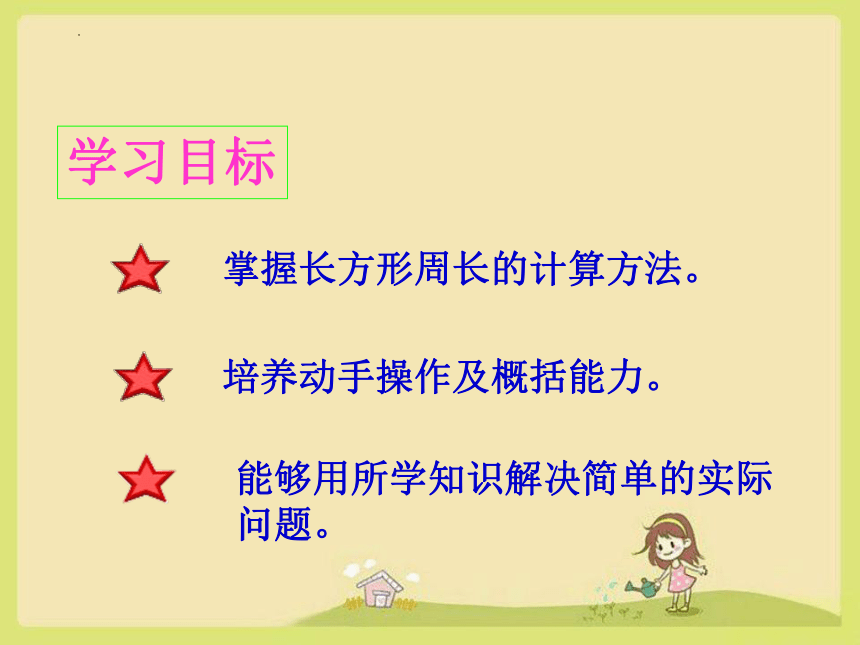 学习目标

掌握长方形周长的计算方法。

培养动手操作及概括能力。

能够用所学知识解决简单的实际问题。